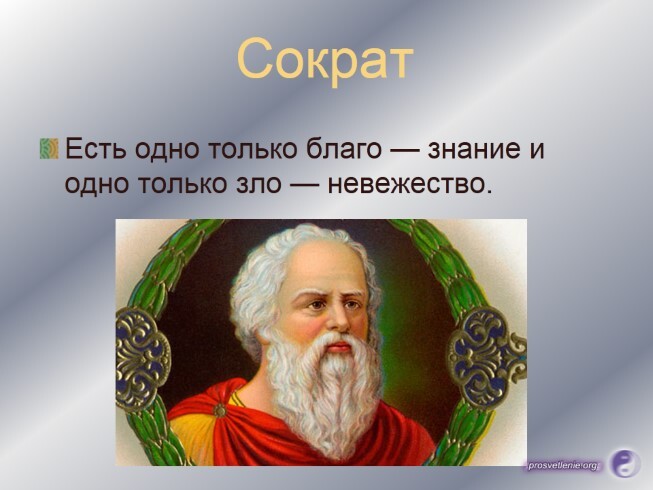 Сократ

Есть одно только благо — знание и одно только зло — невежество.

prosvetlenie.org